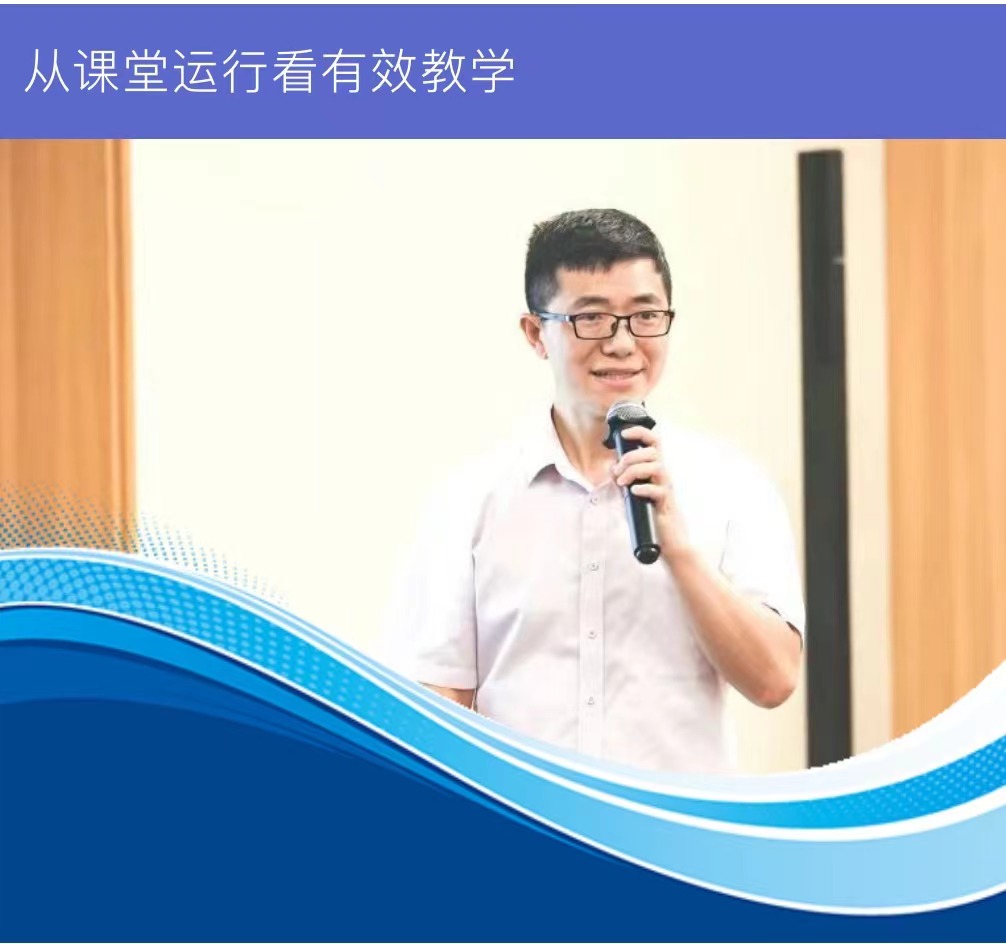 从课堂运行看有效教学